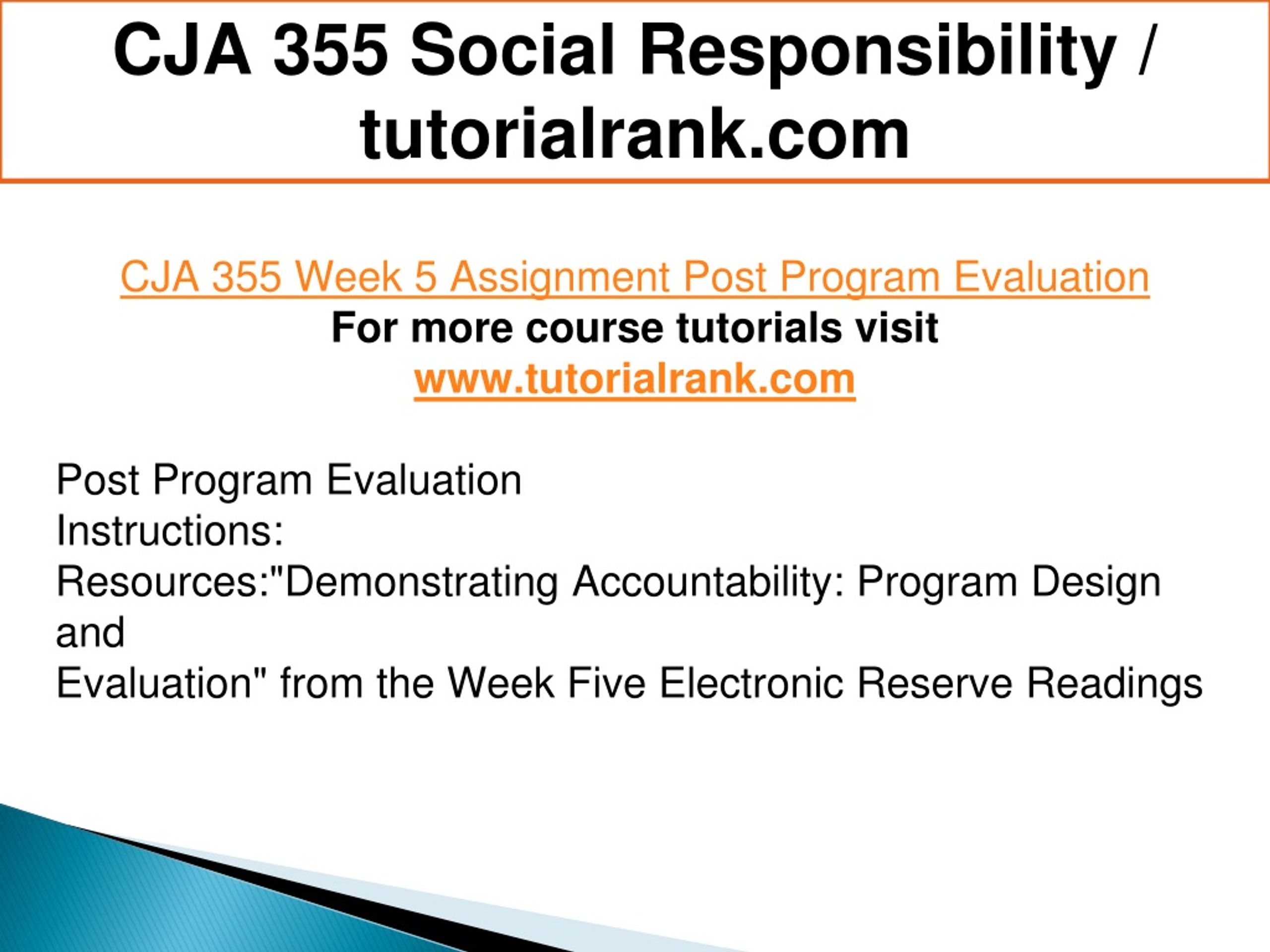 CJA 355 Social Responsibility / tutorialrank.com

CJA 355 Week 5 Assignment Post Program Evaluation
For more course tutorials visit
www.tutorialrank.com

Post Program Evaluation
Instructions:
Resources:"Demonstrating Accountability: Program Design and
Evaluation" from the Week Five Electronic Reserve Readings